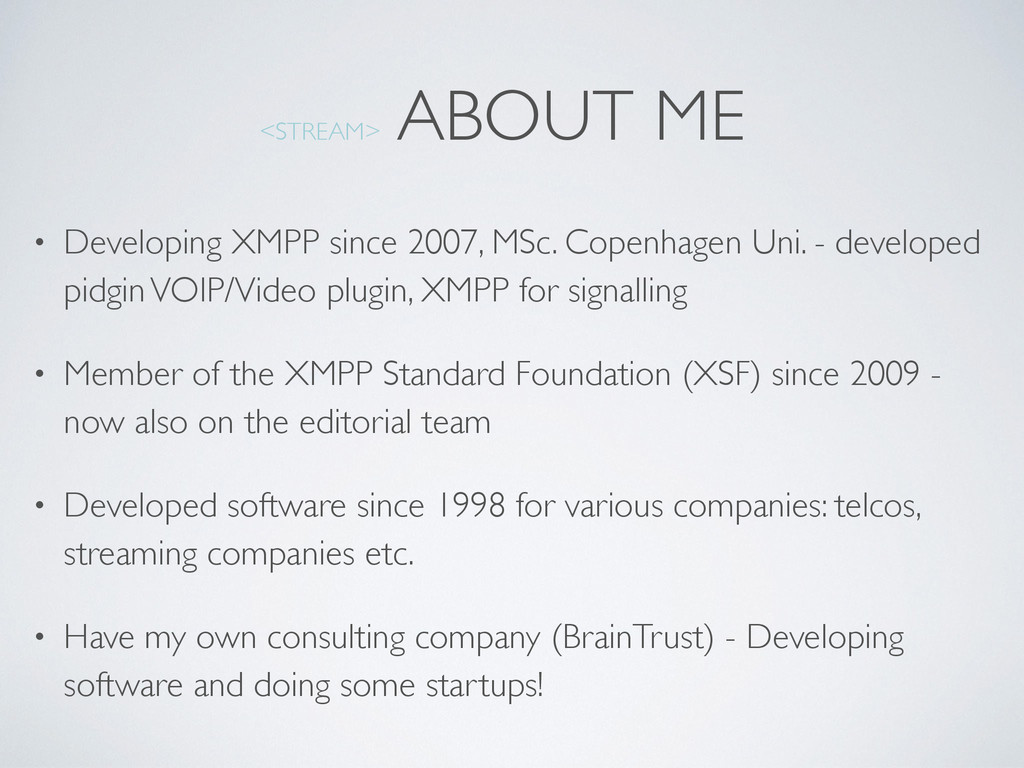 <STREAM> ABOUT ME

• Developing XMPP since 2007, MSc. Copenhagen Uni. - developed pidgin VOIP/Video plugin, XMPP for signalling

• Member of the XMPP Standard Foundation (XSF) since 2009 - now also on the editorial team

• Developed software since 1998 for various companies: telcos, streaming companies etc.

• Have my own consulting company (BrainTrust) - Developing software and doing some startups!